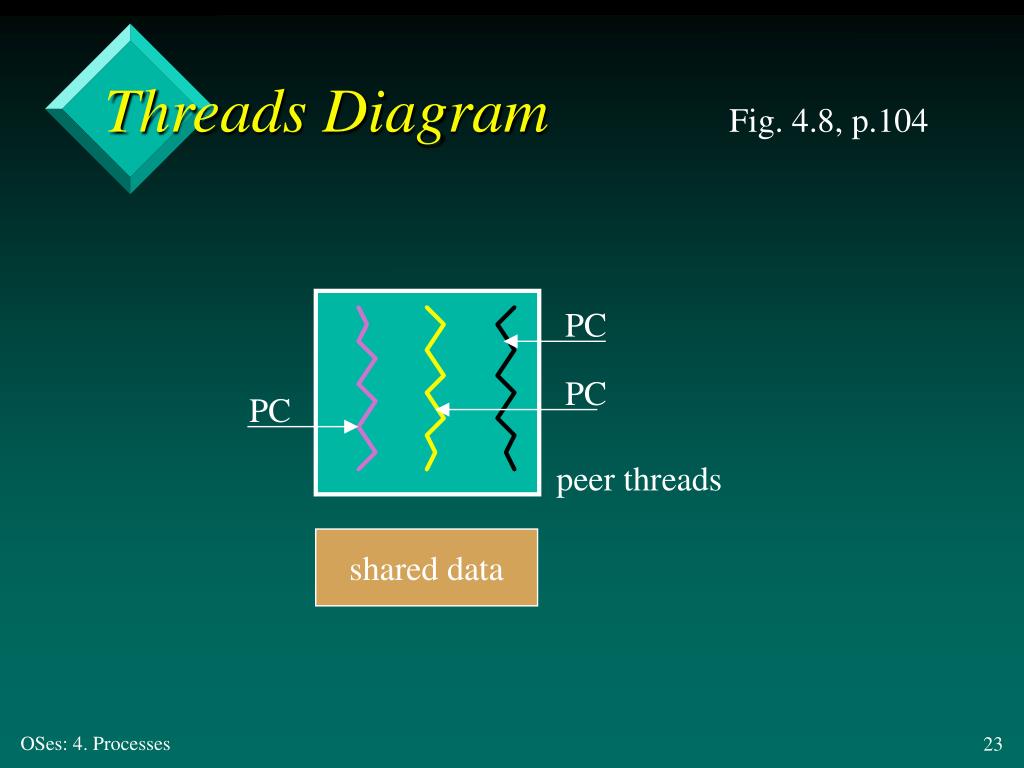 Threads Diagram

Fig. 4.8, p.104

PC

PC

PC

peer threads

shared data

OSes: 4. Processes

23